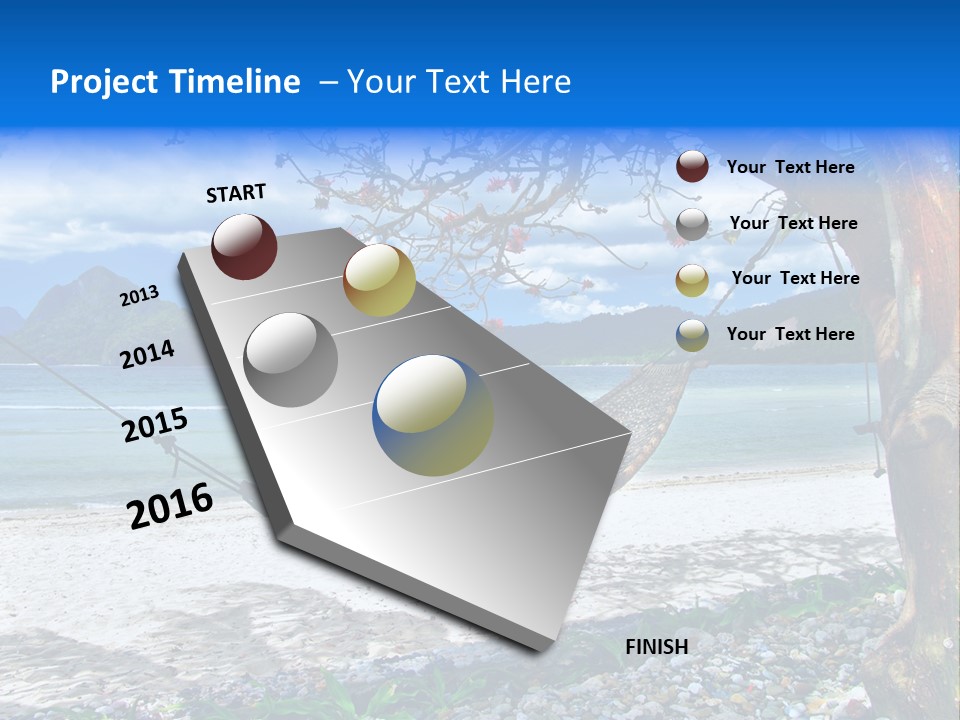 Project Timeline – Your Text Here

START

2013

2014

2015

2016

FINISH

Your Text Here

Your Text Here

Your Text Here

Your Text Here